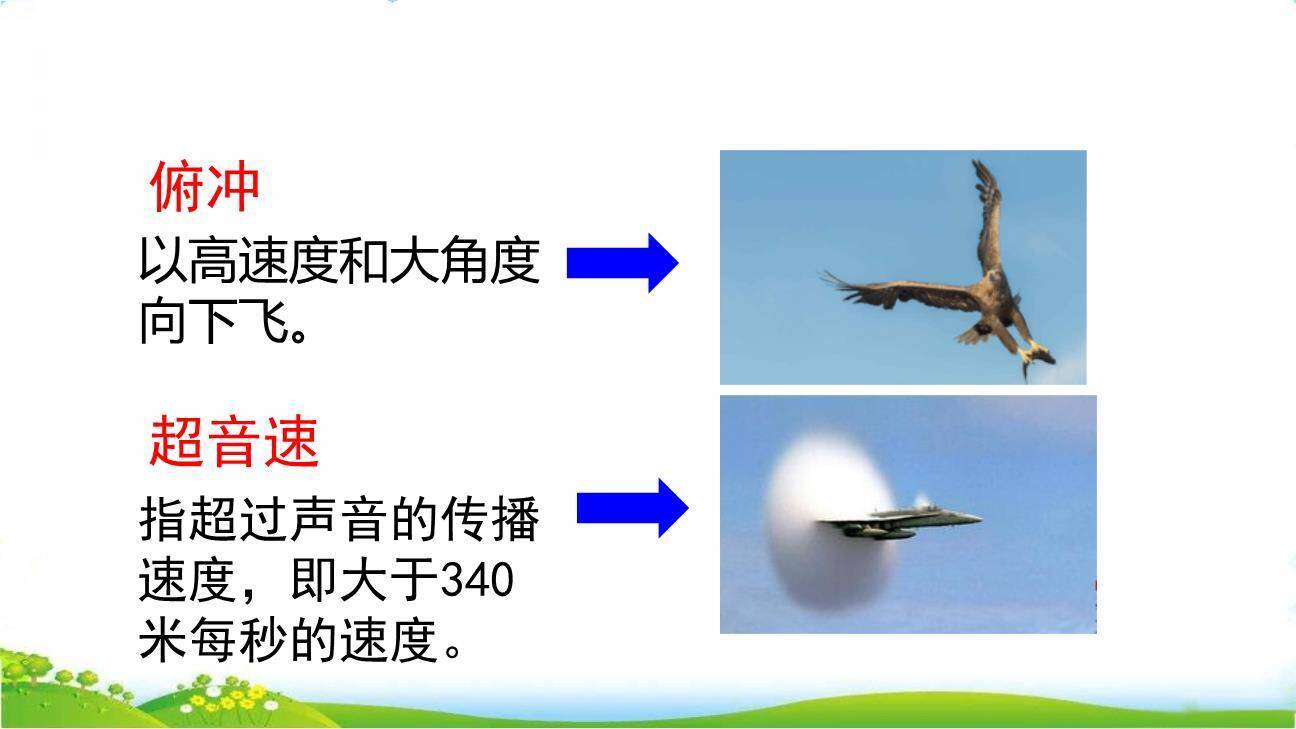 俯冲

以高速度和大角度向下飞。

超音速

指超过声音的传播速度，即大于340米每秒的速度。